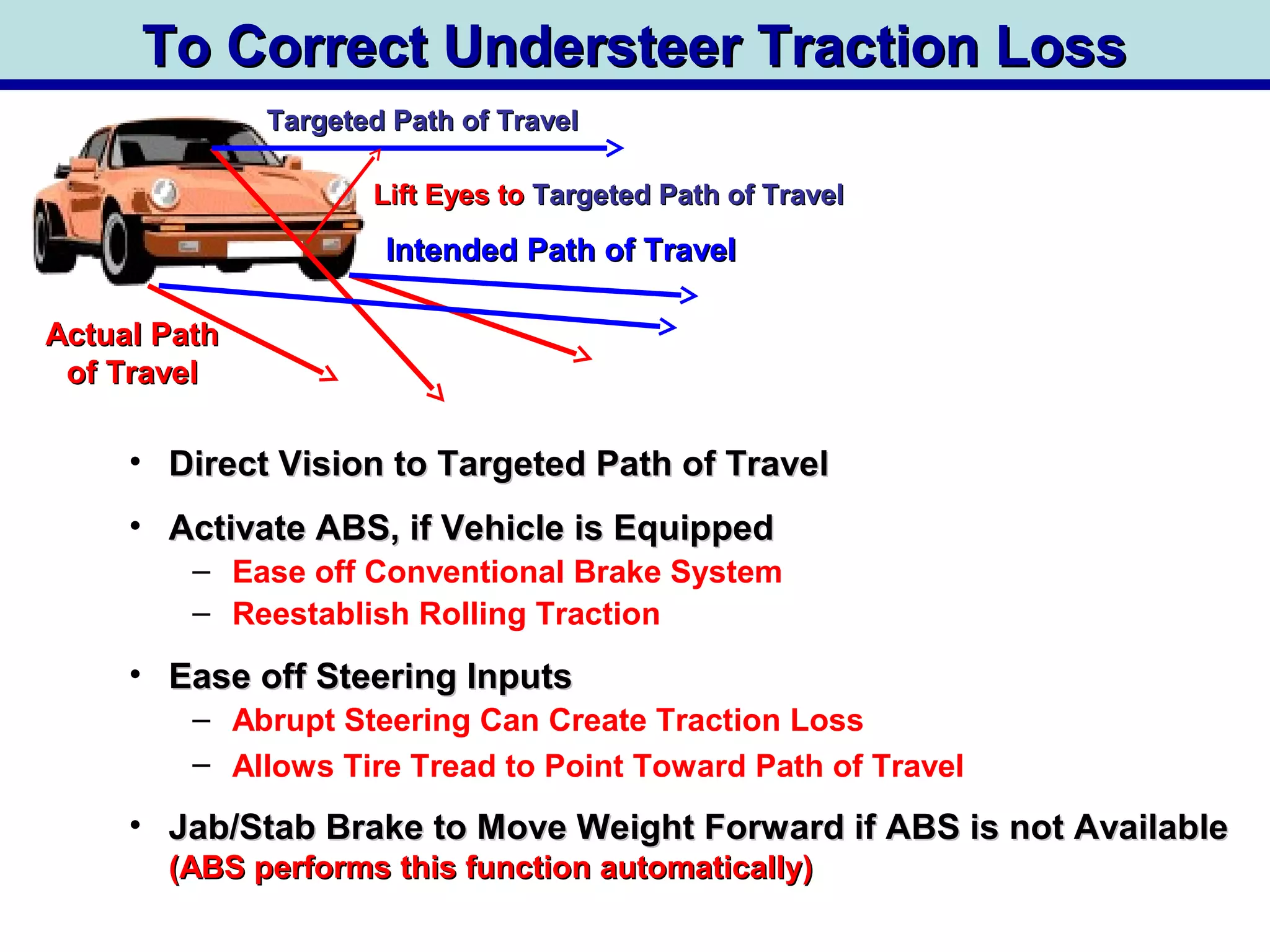 To Correct Understeer Traction Loss

Targeted Path of Travel

Lift Eyes to Targeted Path of Travel

Intended Path of Travel

Actual Path of Travel

• Direct Vision to Targeted Path of Travel

• Activate ABS, if Vehicle is Equipped
– Ease off Conventional Brake System
– Reestablish Rolling Traction

• Ease off Steering Inputs
– Abrupt Steering Can Create Traction Loss
– Allows Tire Tread to Point Toward Path of Travel

• Jab/Stab Brake to Move Weight Forward if ABS is not Available (ABS performs this function automatically)